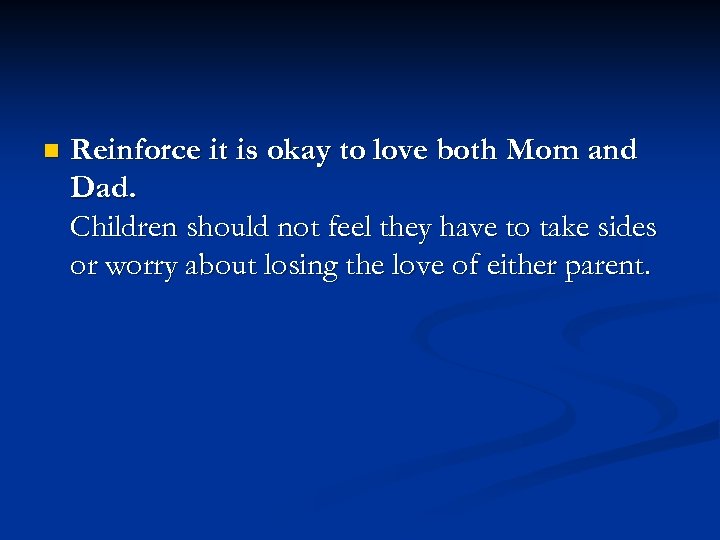 Reinforce it is okay to love both Mom and Dad.
Children should not feel they have to take sides or worry about losing the love of either parent.